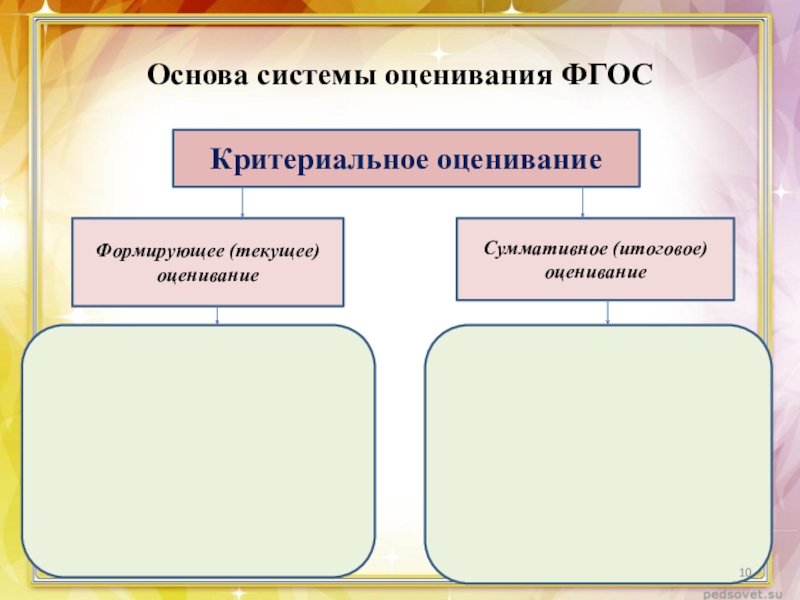 Основа системы оценивания ФГОС

Критериальное оценивание

Формирующее (текущее) оценивание

Суммативное (итоговое) оценивание

10

pedsovet.su